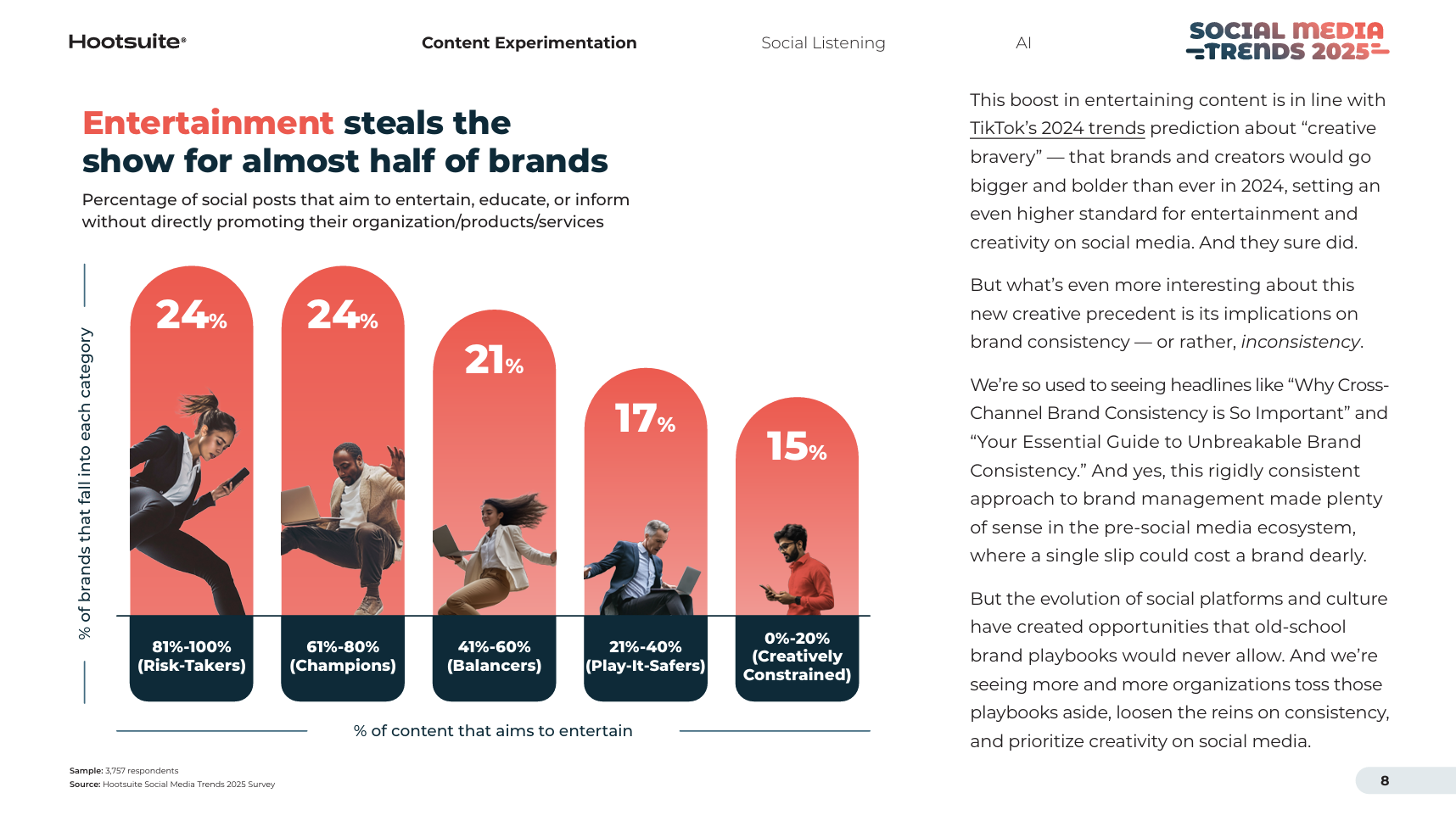 Hootsuite®

Content Experimentation

Social Listening

AI

SOCIAL MEDIA TRENDS 2025

Entertainment steals the show for almost half of brands

Percentage of social posts that aim to entertain, educate, or inform without directly promoting their organization/products/services

% of brands that fall into each category

24%

24%

21%

17%

15%

81%-100% (Risk-Takers)

61%-80% (Champions)

41%-60% (Balancers)

21%-40% (Play-It-Safers)

0%-20% (Creatively Constrained)

% of content that aims to entertain

Sample: 3,757 respondents
Source: Hootsuite Social Media Trends 2025 Survey

This boost in entertaining content is in line with TikTok's 2024 trends prediction about "creative bravery" — that brands and creators would go bigger and bolder than ever in 2024, setting an even higher standard for entertainment and creativity on social media. And they sure did.

But what's even more interesting about this new creative precedent is its implications on brand consistency — or rather, inconsistency.

We're so used to seeing headlines like "Why Cross-Channel Brand Consistency is So Important" and "Your Essential Guide to Unbreakable Brand Consistency." And yes, this rigidly consistent approach to brand management made plenty of sense in the pre-social media ecosystem, where a single slip could cost a brand dearly.

But the evolution of social platforms and culture have created opportunities that old-school brand playbooks would never allow. And we're seeing more and more organizations toss those playbooks aside, loosen the reins on consistency, and prioritize creativity on social media.

8